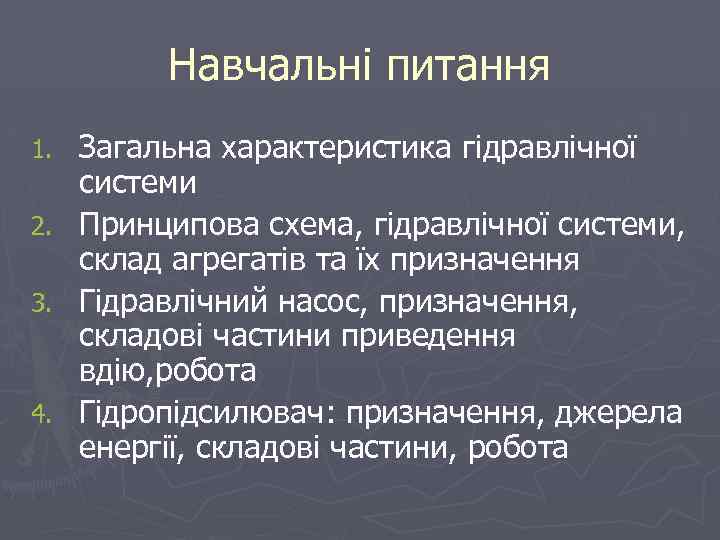 Навчальні питання

1. Загальна характеристика гідравлічної системи
2. Принципова схема, гідравлічної системи, склад агрегатів та їх призначення
3. Гідравлічний насос, призначення, складові частини приведення вдію,робота
4. Гідропідсилювач: призначення, джерела енергії, складові частини, робота